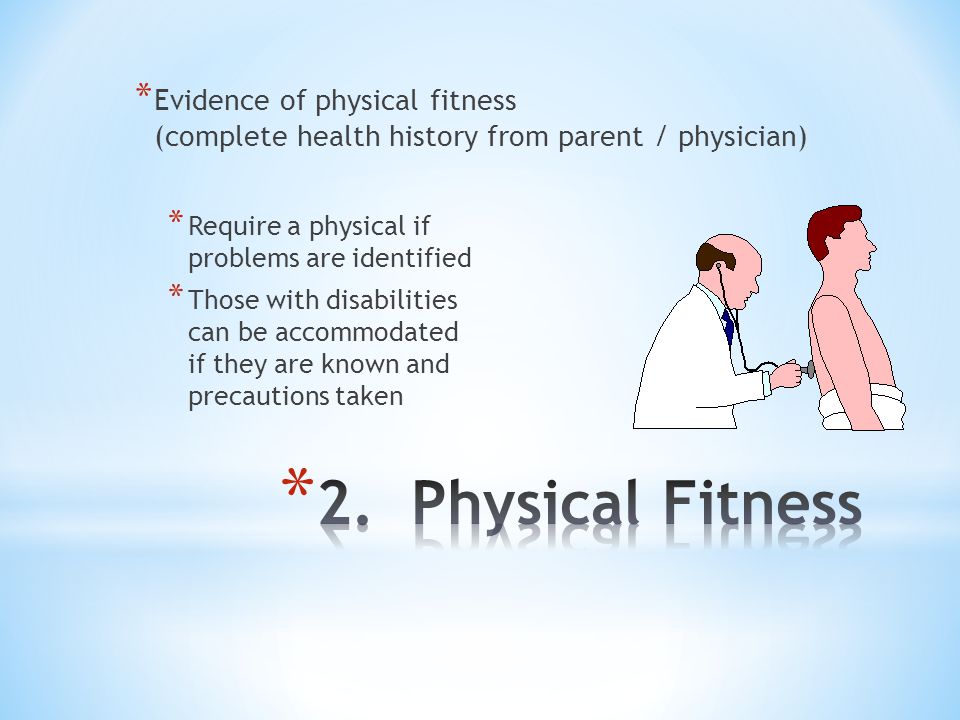 *Evidence of physical fitness
(complete health history from parent / physician)

*Require a physical if problems are identified
*Those with disabilities can be accommodated if they are known and precautions taken

*2. Physical Fitness